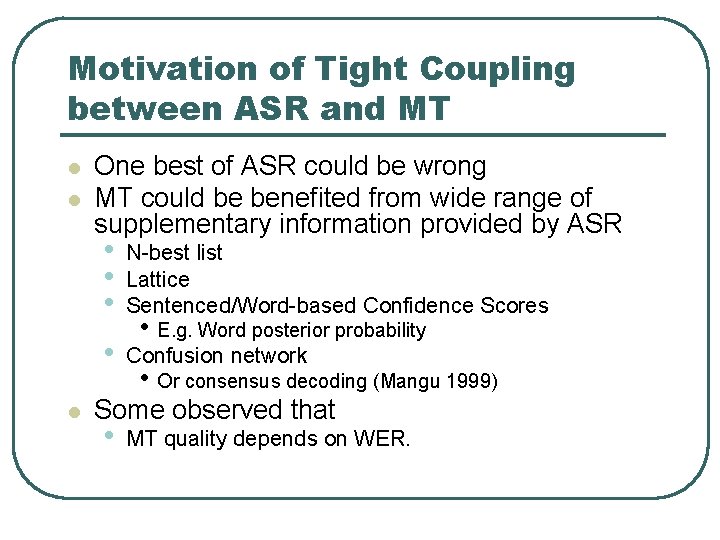 Motivation of Tight Coupling between ASR and MT

- One best of ASR could be wrong
- MT could be benefited from wide range of supplementary information provided by ASR
  - N-best list
  - Lattice
  - Sentenced/Word-based Confidence Scores
    - E.g. Word posterior probability
  - Confusion network
    - Or consensus decoding (Mangu 1999)
- Some observed that
  - MT quality depends on WER.